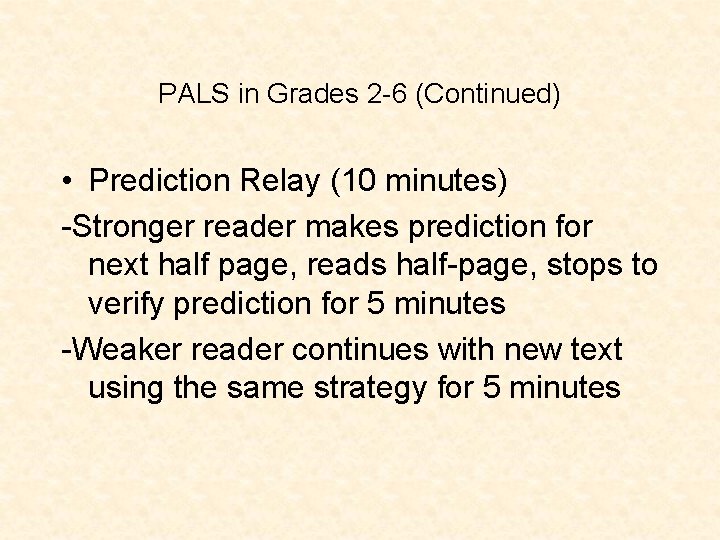 PALS in Grades 2-6 (Continued)

• Prediction Relay (10 minutes)

-Stronger reader makes prediction for next half page, reads half-page, stops to verify prediction for 5 minutes

-Weaker reader continues with new text using the same strategy for 5 minutes